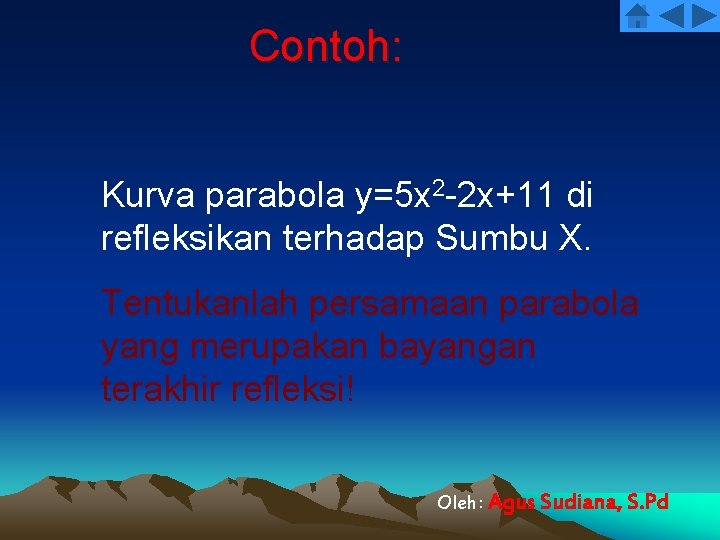 Contoh:

Kurva parabola $y=5x^2-2x+11$ di refleksikan terhadap Sumbu X.

Tentukanlah persamaan parabola yang merupakan bayangan terakhir refleksi!

Oleh : Agus Sudiana, S.Pd